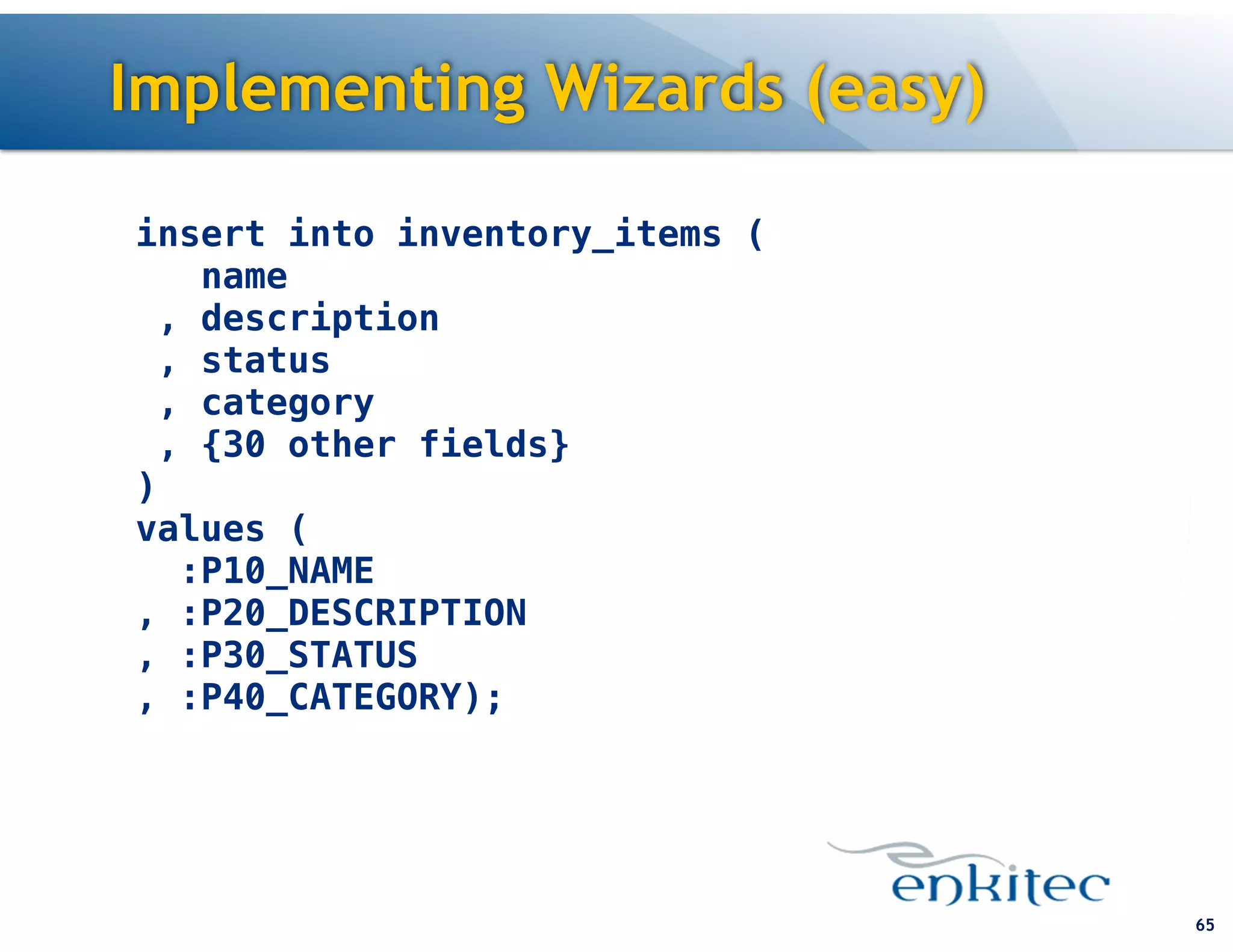 Implementing Wizards (easy)

insert into inventory_items (
   name
 , description
 , status
 , category
 , {30 other fields}
)
values (
  :P10_NAME
, :P20_DESCRIPTION
, :P30_STATUS
, :P40_CATEGORY);

enkitec

65